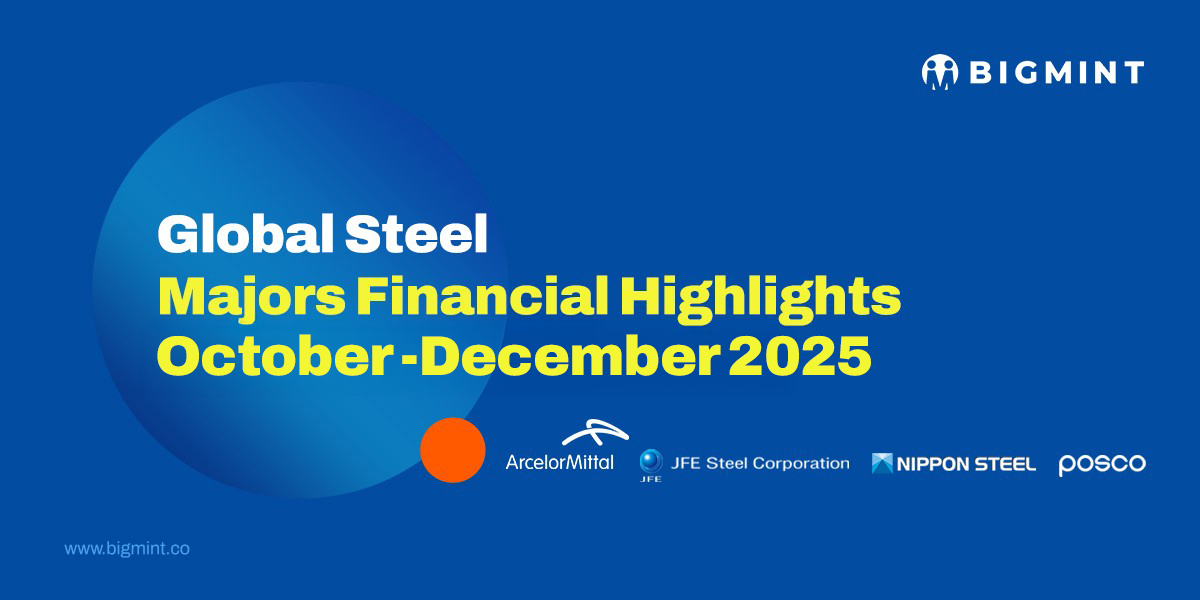 BIGMINT

Global Steel
Majors Financial Highlights
October -December 2025

ArcelorMittal
JFE JFE Steel Corporation
NIPPON STEEL
posco

www.bigmint.co